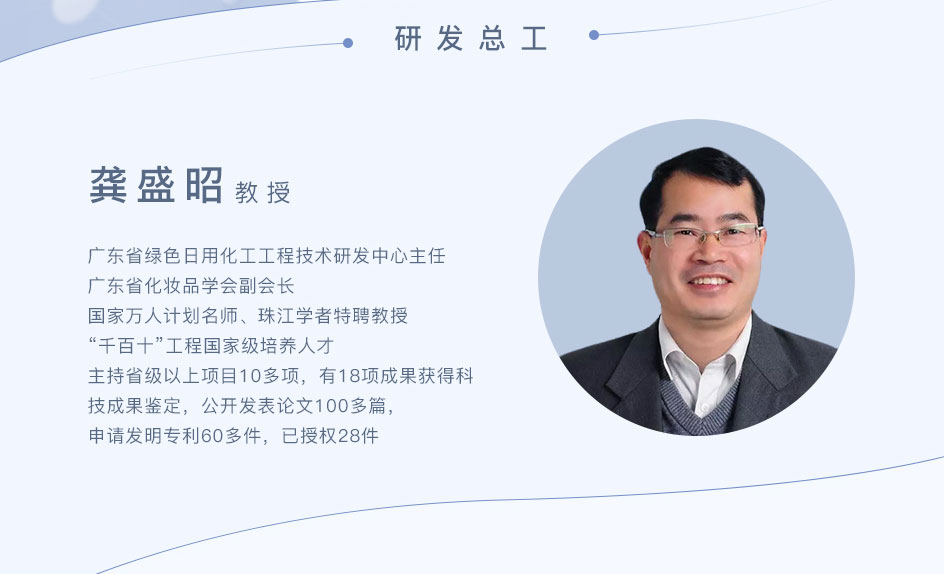 研发总工

龚盛昭 教授

广东省绿色日用化工工程技术研发中心主任
广东省化妆品学会副会长
国家万人计划名师、珠江学者特聘教授
“千百十”工程国家级培养人才
主持省级以上项目10多项，有18项成果获得科技成果鉴定，公开发表论文100多篇，
申请发明专利60多件，已授权28件